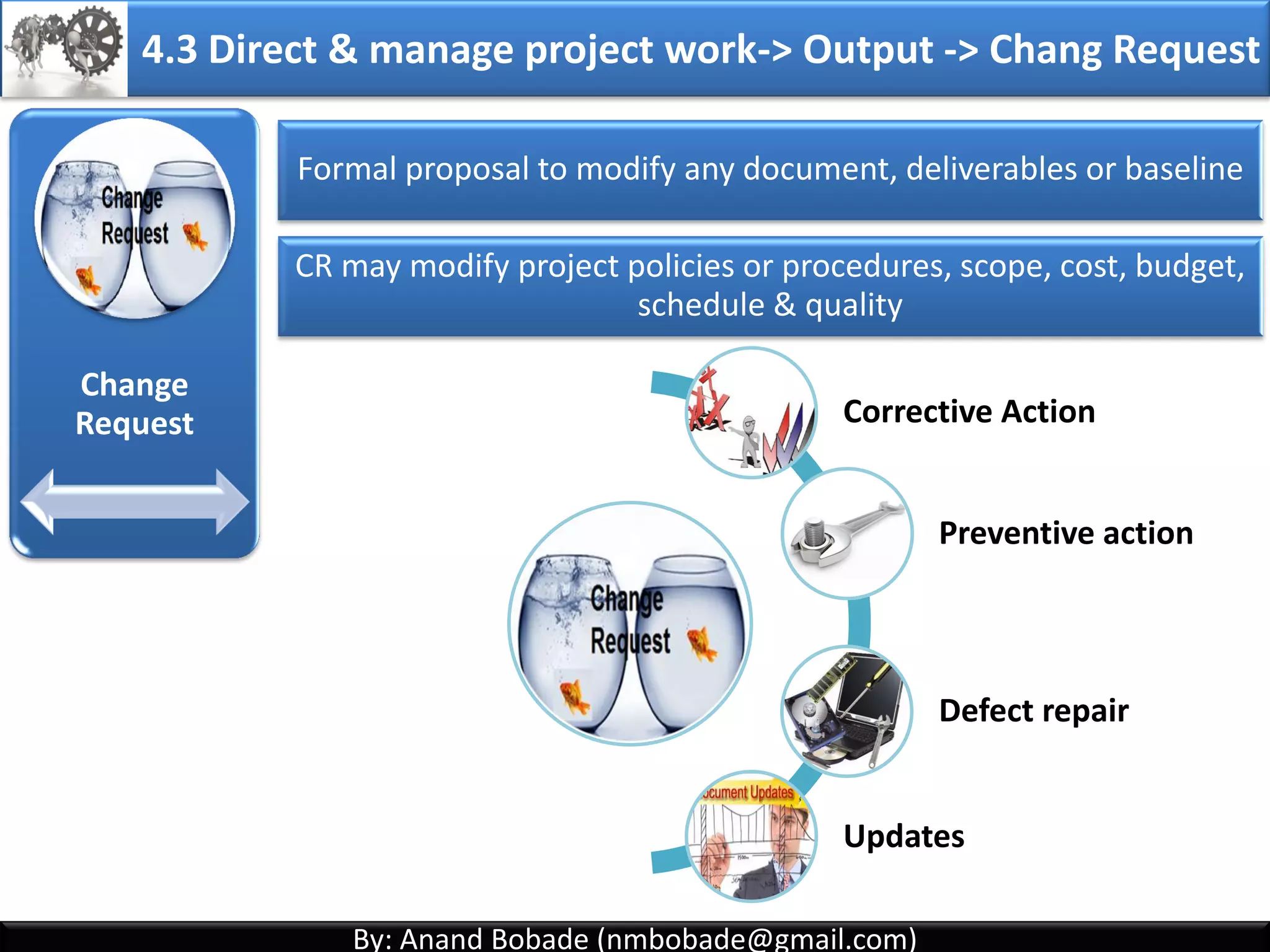 4.3 Direct & manage project work-> Output -> Chang Request

Change Request

Change Request

Formal proposal to modify any document, deliverables or baseline

CR may modify project policies or procedures, scope, cost, budget, schedule & quality

Change Request

Corrective Action

Preventive action

Defect repair

ocument Updates

Updates

By: Anand Bobade (nmbobade@gmail.com)